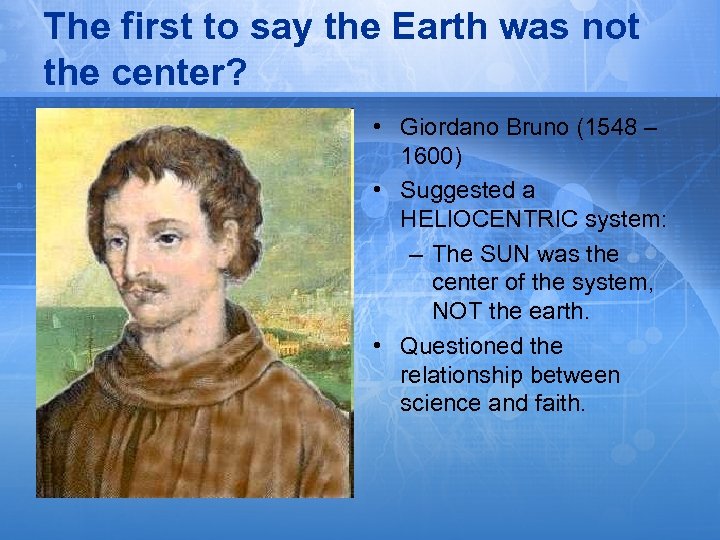 The first to say the Earth was not the center?

• Giordano Bruno (1548 – 1600)
• Suggested a HELIOCENTRIC system:
– The SUN was the center of the system, NOT the earth.
• Questioned the relationship between science and faith.